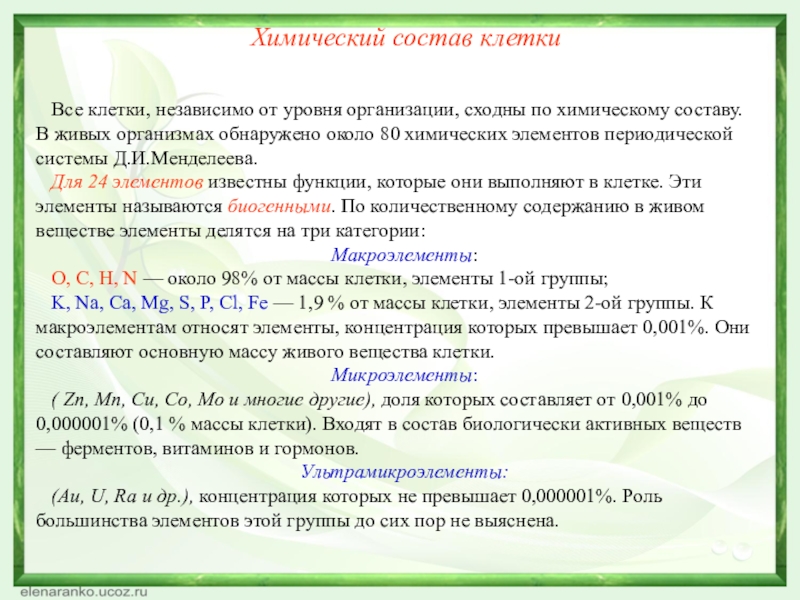 Химический состав клетки

Все клетки, независимо от уровня организации, сходны по химическому составу. В живых организмах обнаружено около 80 химических элементов периодической системы Д.И.Менделеева.

Для 24 элементов известны функции, которые они выполняют в клетке. Эти элементы называются биогенными. По количественному содержанию в живом веществе элементы делятся на три категории:

Макроэлементы:

O, C, H, N — около 98% от массы клетки, элементы 1-ой группы;

K, Na, Ca, Mg, S, P, Cl, Fe — 1,9 % от массы клетки, элементы 2-ой группы. К макроэлементам относят элементы, концентрация которых превышает 0,001%. Они составляют основную массу живого вещества клетки.

Микроэлементы:

( Zn, Mn, Cu, Co, Mo и многие другие), доля которых составляет от 0,001% до 0,000001% (0,1 % массы клетки). Входят в состав биологически активных веществ — ферментов, витаминов и гормонов.

Ультрамикроэлементы:

(Au, U, Ra и др.), концентрация которых не превышает 0,000001%. Роль большинства элементов этой группы до сих пор не выяснена.

elenaranko.ucoz.ru